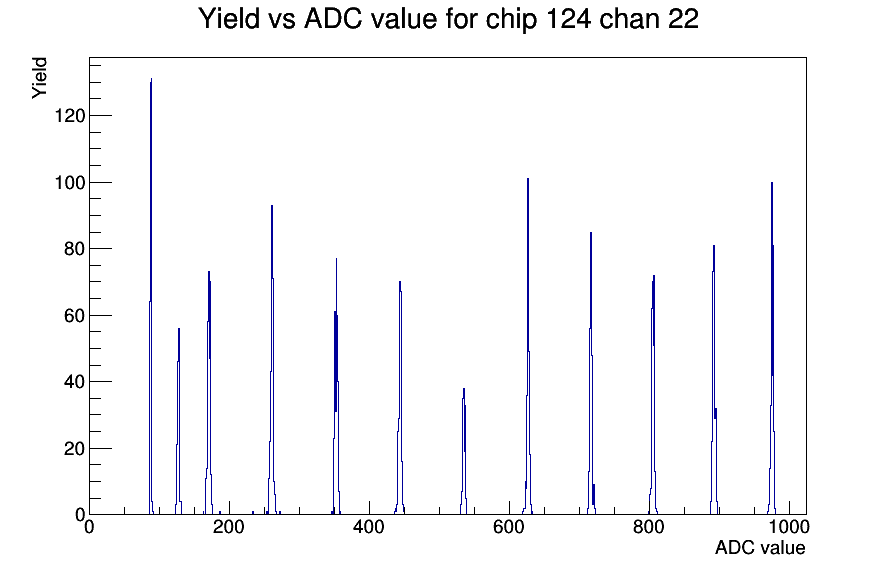 Yield vs ADC value for chip 124 chan 22

Yield

120
100
80
60
40
20
0

0
200
400
600
800
1000

ADC value